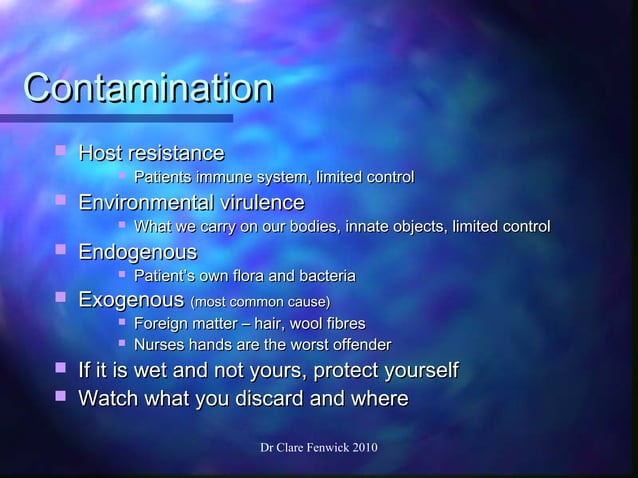 Contamination

- Host resistance
  - Patients immune system, limited control
- Environmental virulence
  - What we carry on our bodies, innate objects, limited control
- Endogenous
  - Patient's own flora and bacteria
- Exogenous (most common cause)
  - Foreign matter – hair, wool fibres
  - Nurses hands are the worst offender
- If it is wet and not yours, protect yourself
- Watch what you discard and where

Dr Clare Fenwick 2010